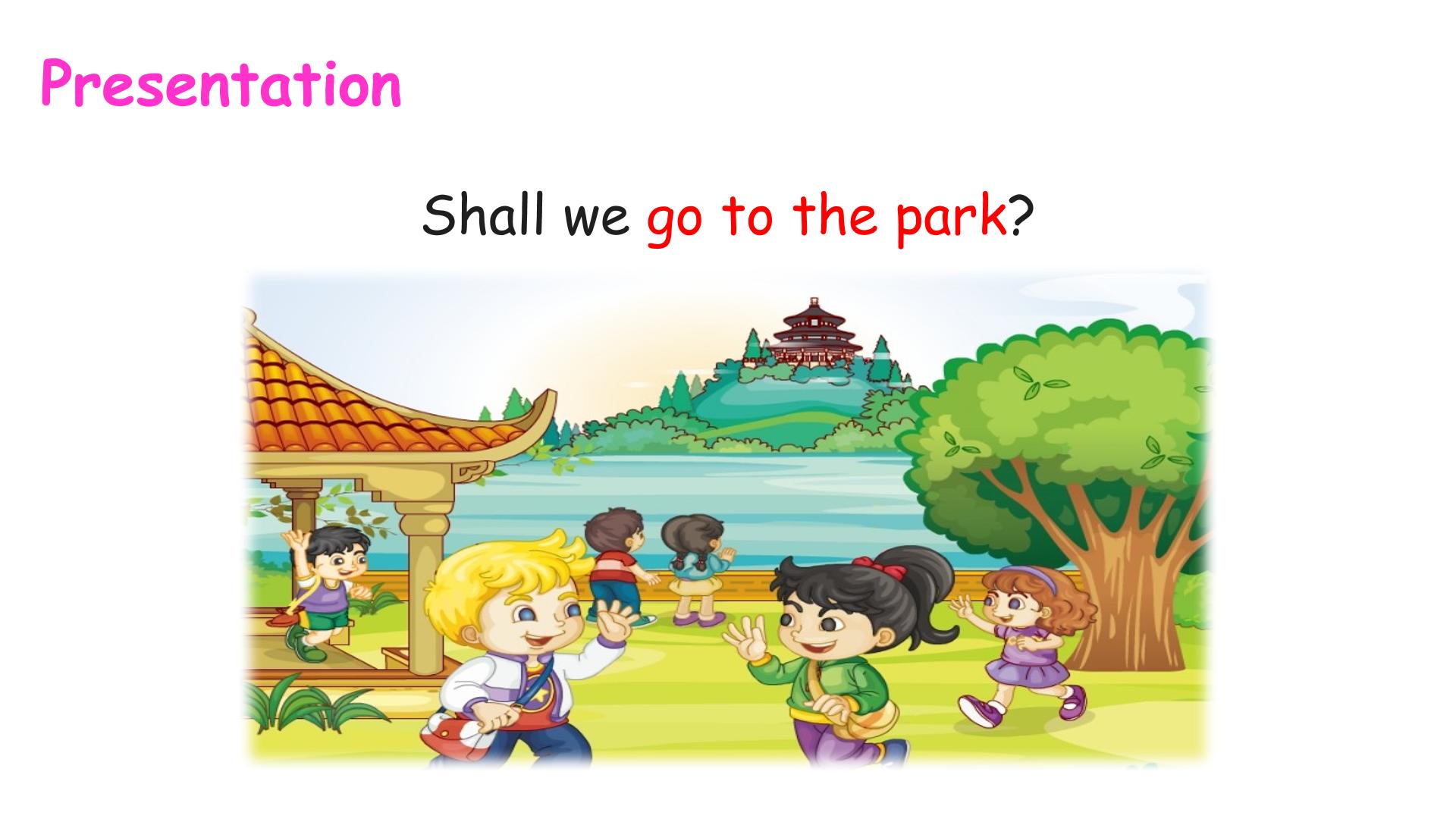 Presentation

Shall we go to the park?